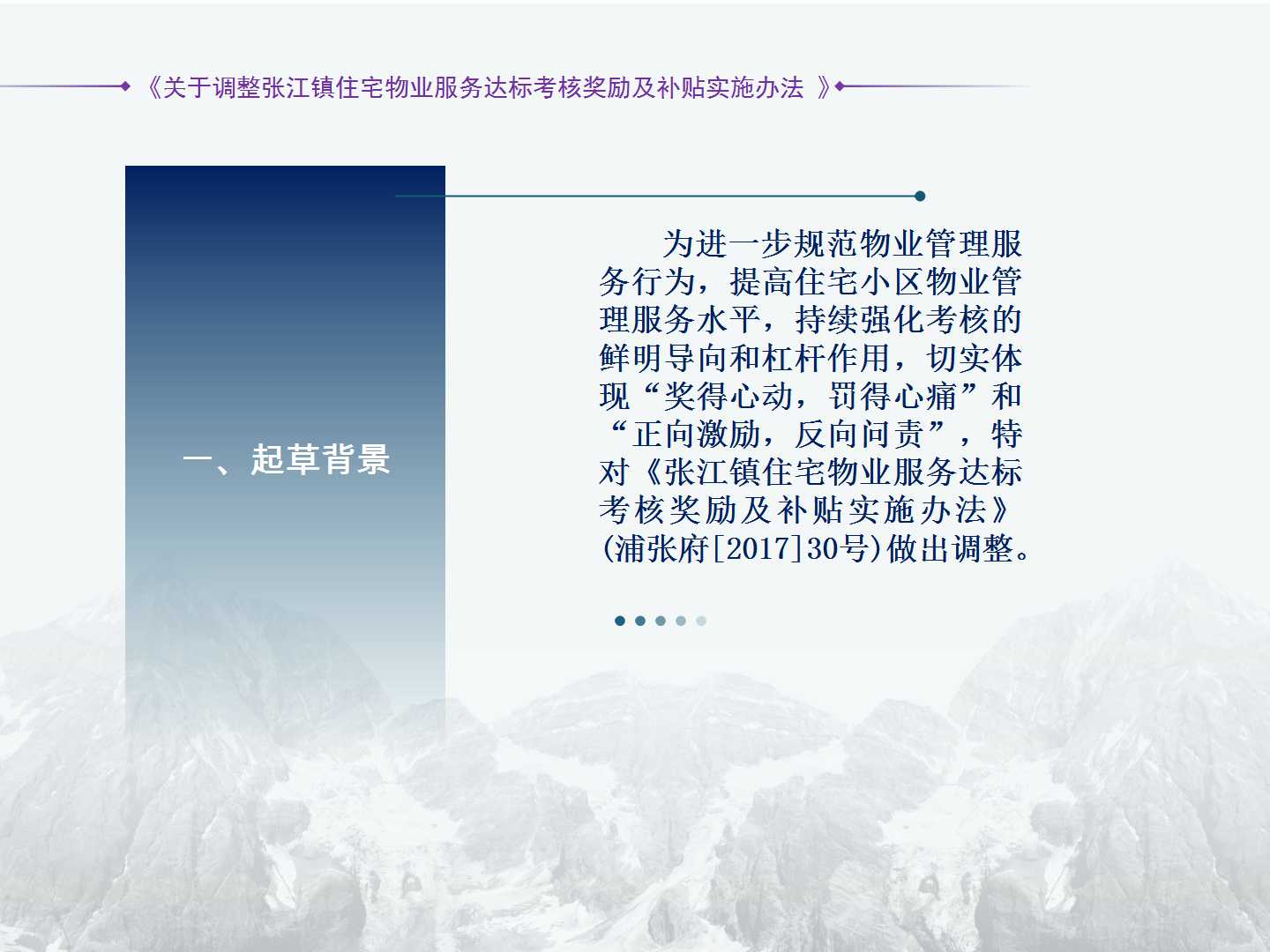 《关于调整张江镇住宅物业服务达标考核奖励及补贴实施办法 》

一、起草背景

为进一步规范物业管理服务行为，提高住宅小区物业管理服务水平，持续强化考核的鲜明导向和杠杆作用，切实体现“奖得心动，罚得心痛”和“正向激励，反向问责”，特对《张江镇住宅物业服务达标考核奖励及补贴实施办法》(浦张府[2017]30号)做出调整。